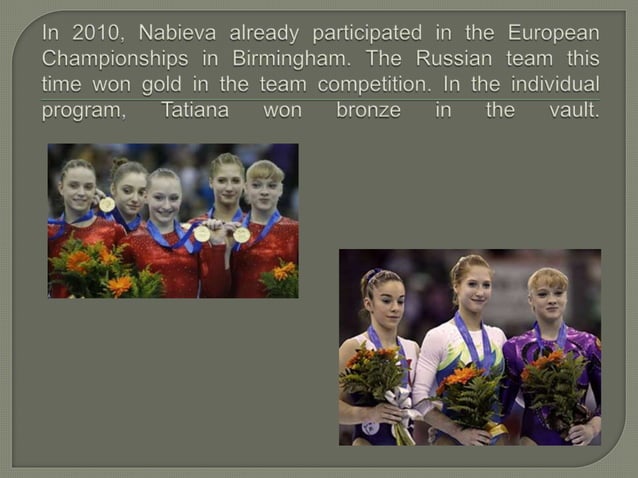 In 2010, Nabieva already participated in the European Championships in Birmingham. The Russian team this time won gold in the team competition. In the individual program, Tatiana won bronze in the vault.